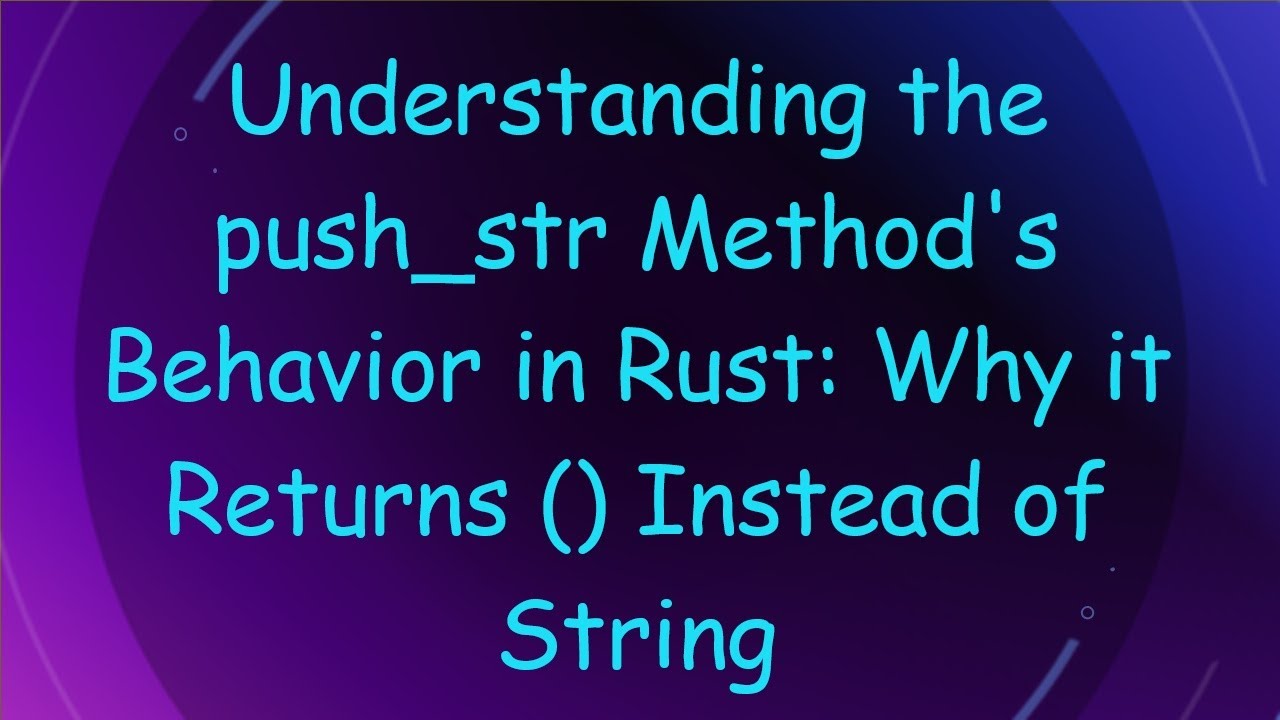 Understanding the push_str Method's Behavior in Rust: Why it Returns () Instead of String